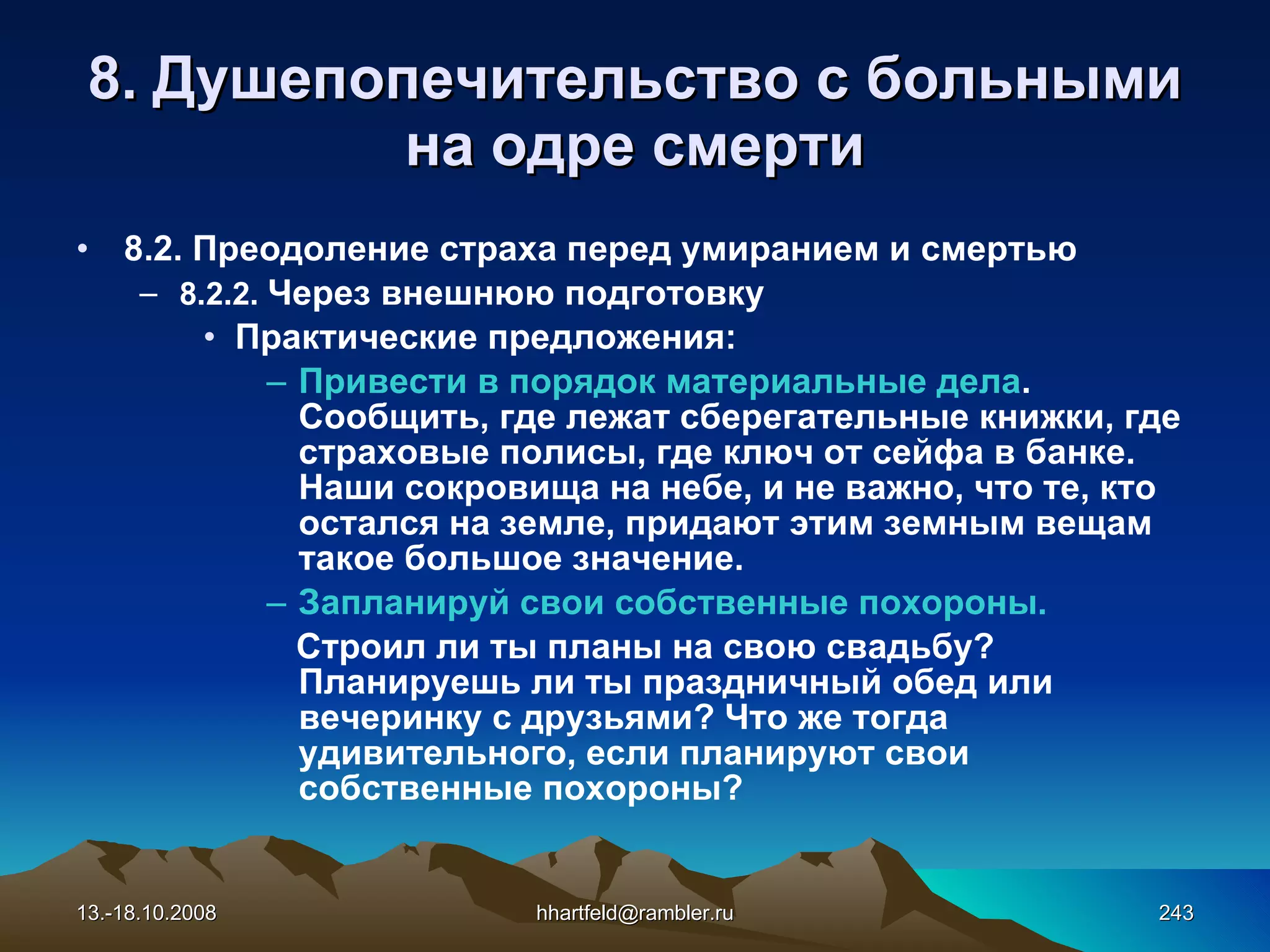 8. Душепопечительство с больными на одре смерти

• 8.2. Преодоление страха перед умиранием и смертью
– 8.2.2. Через внешнюю подготовку
• Практические предложения:
– Привести в порядок материальные дела. Сообщить, где лежат сберегательные книжки, где страховые полисы, где ключ от сейфа в банке. Наши сокровища на небе, и не важно, что те, кто остался на земле, придают этим земным вещам такое большое значение.
– Запланируй свои собственные похороны.
Строил ли ты планы на свою свадьбу? Планируешь ли ты праздничный обед или вечеринку с друзьями? Что же тогда удивительного, если планируют свои собственные похороны?

13.-18.10.2008
hhartfeld@rambler.ru
243